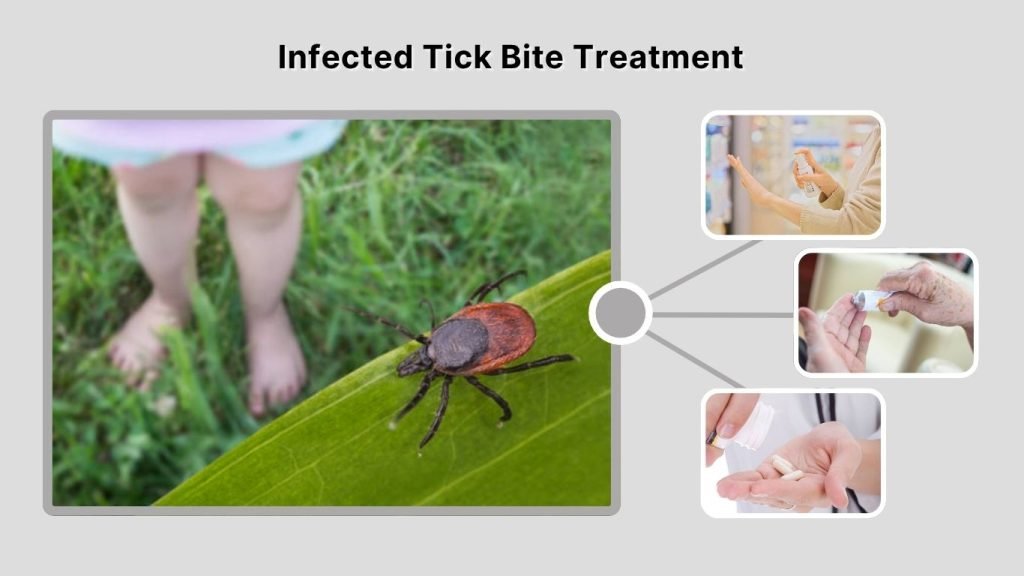 Infected Tick Bite Treatment